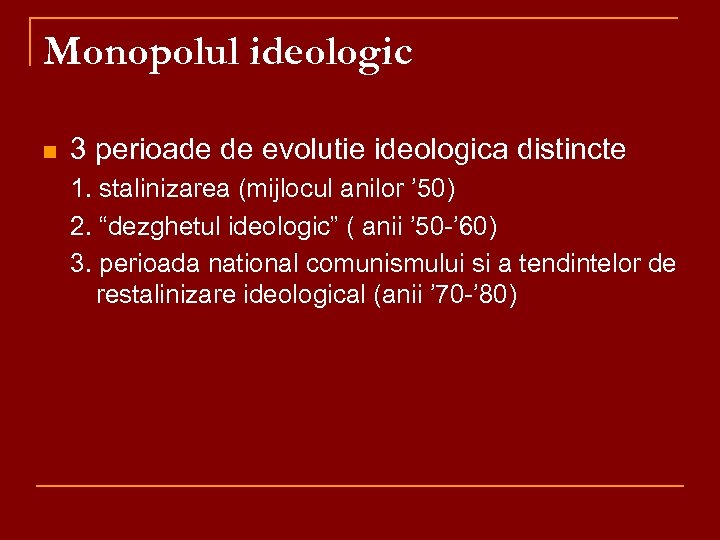 Monopolul ideologic

3 perioade de evolutie ideologica distincte

1. stalinizarea (mijlocul anilor ’50)

2. “dezghetul ideologic” ( anii ’50-’60)

3. perioada national comunismului si a tendintelor de restalinizare ideological (anii ’70-’80)